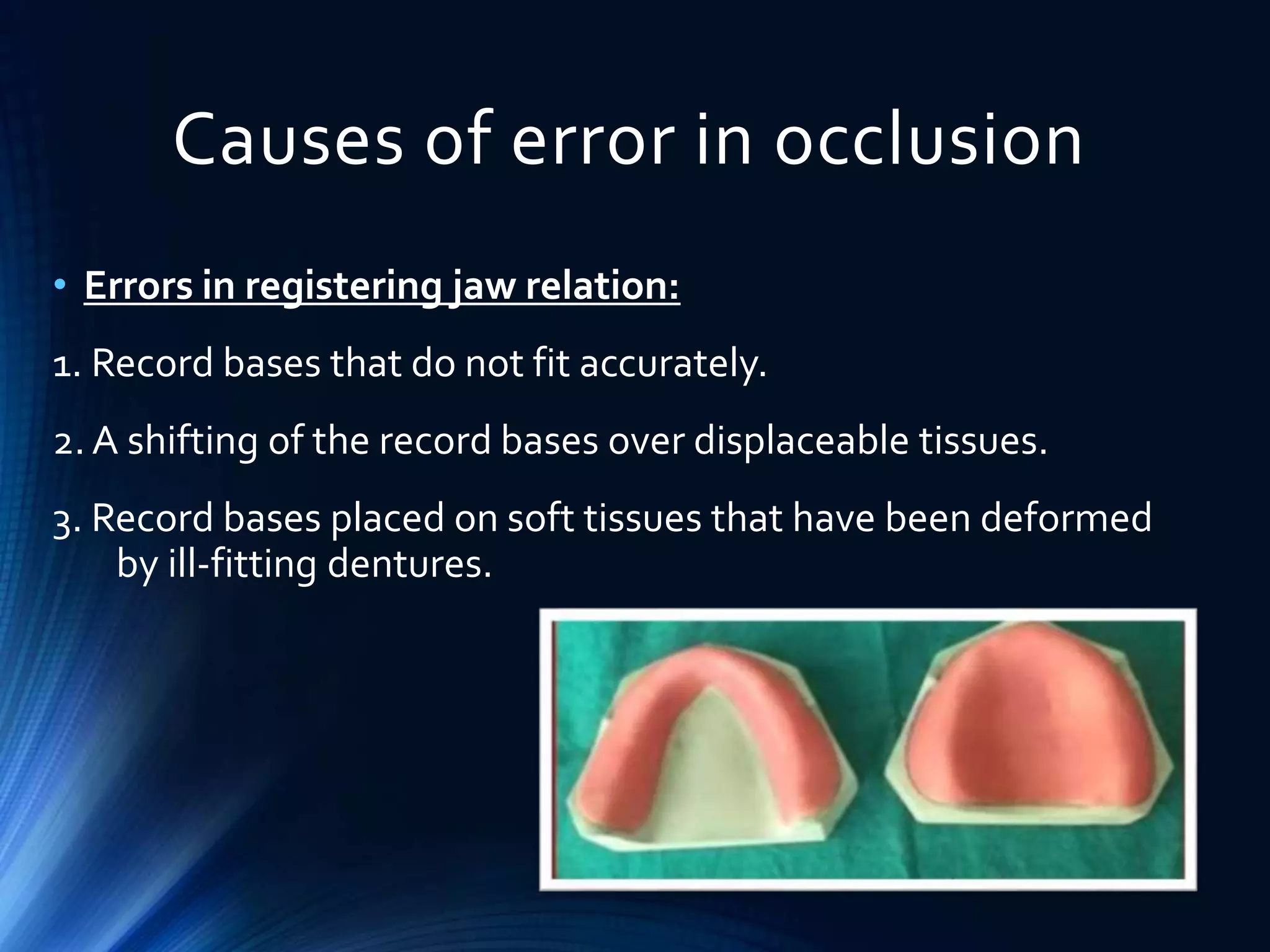 Causes of error in occlusion

• Errors in registering jaw relation:

1. Record bases that do not fit accurately.

2. A shifting of the record bases over displaceable tissues.

3. Record bases placed on soft tissues that have been deformed by ill-fitting dentures.